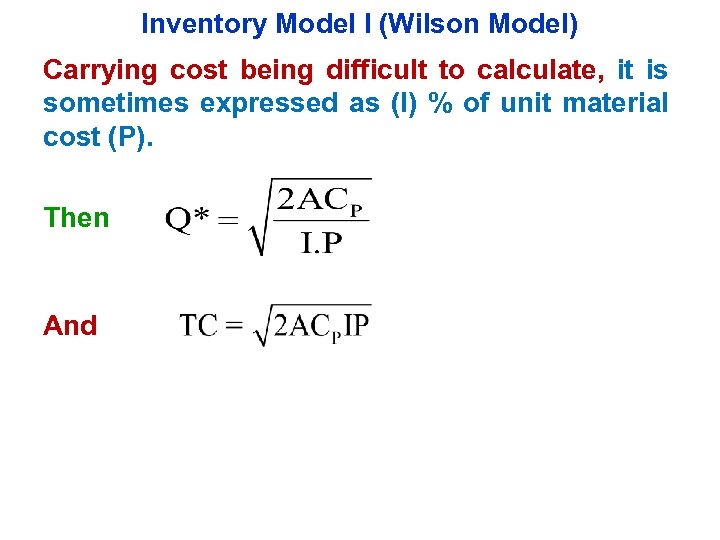 Inventory Model I (Wilson Model)

Carrying cost being difficult to calculate, it is sometimes expressed as (I) % of unit material cost (P).

Then $Q^* = \sqrt{\frac{2AC_P}{I.P}}$

And $TC = \sqrt{2AC_P IP}$